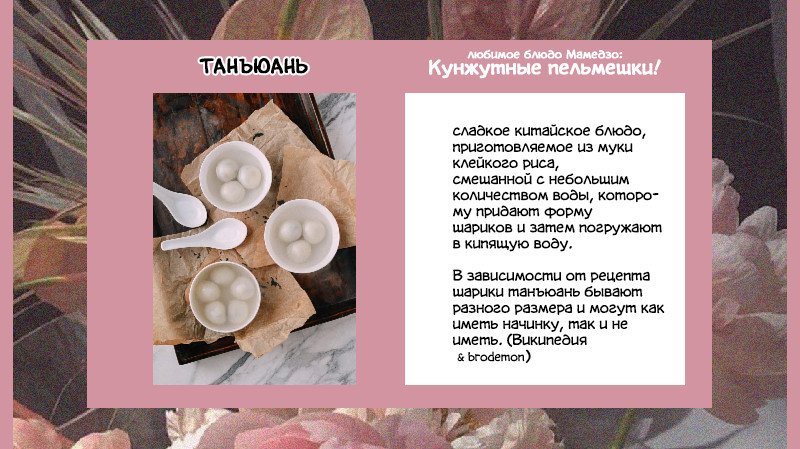 ТАНЪЮАНЬ

любимое блюдо Мамедзо:
Кунжутные пельмешки!

сладкое китайское блюдо, приготовляемое из муки клейкого риса, смешанной с небольшим количеством воды, которому придают форму шариков и затем погружают в кипящую воду.

В зависимости от рецепта шарики танъюань бывают разного размера и могут как иметь начинку, так и не иметь. (Википедия & brodemon)